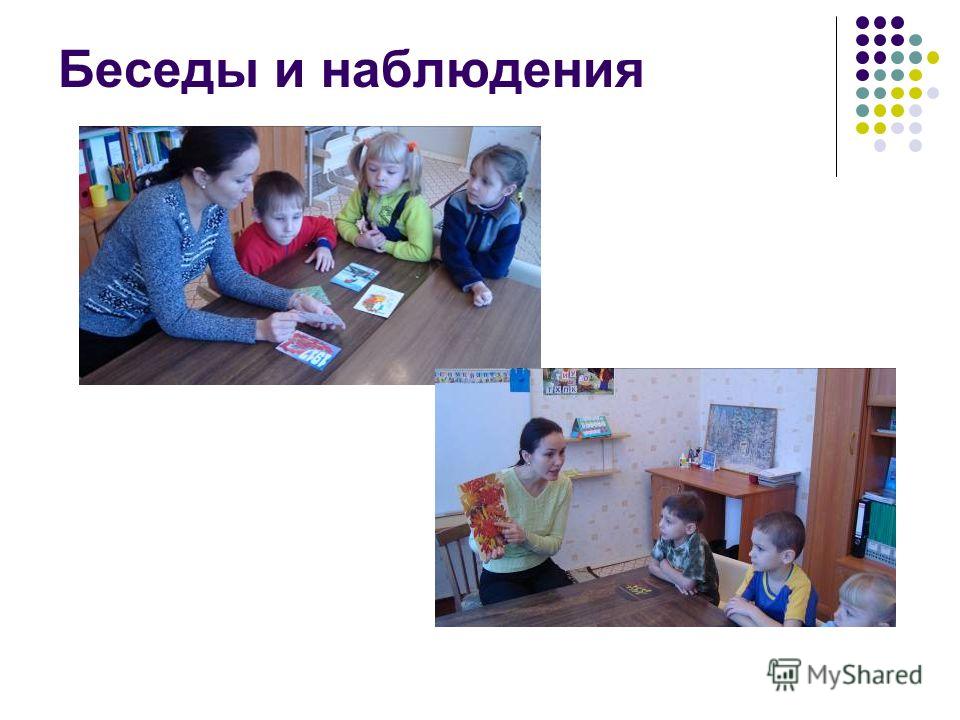 Беседы и наблюдения

MyShared